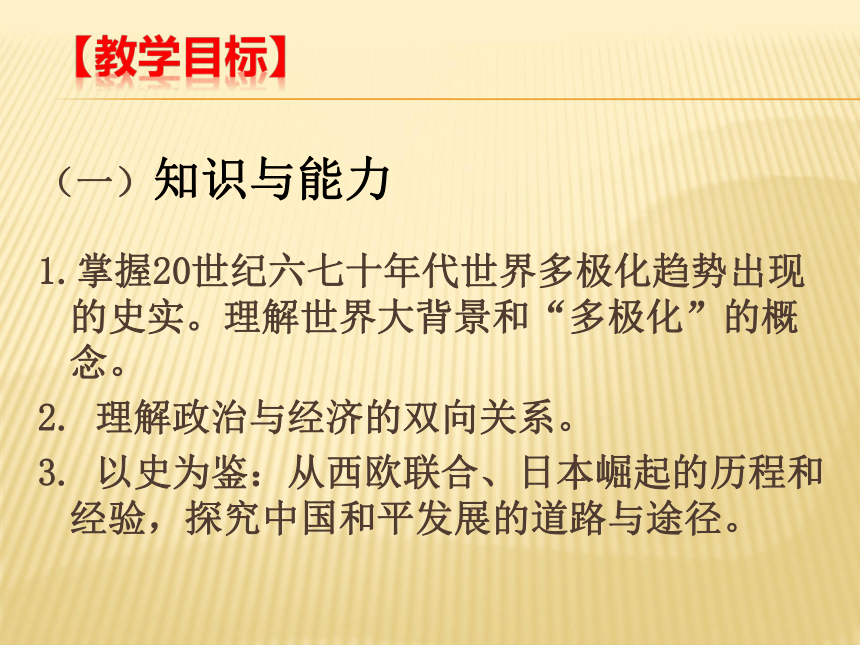 【教学目标】

（一）知识与能力

1. 掌握20世纪六七十年代世界多极化趋势出现的史实。理解世界大背景和“多极化”的概念。

2. 理解政治与经济的双向关系。

3. 以史为鉴：从西欧联合、日本崛起的历程和经验，探究中国和平发展的道路与途径。